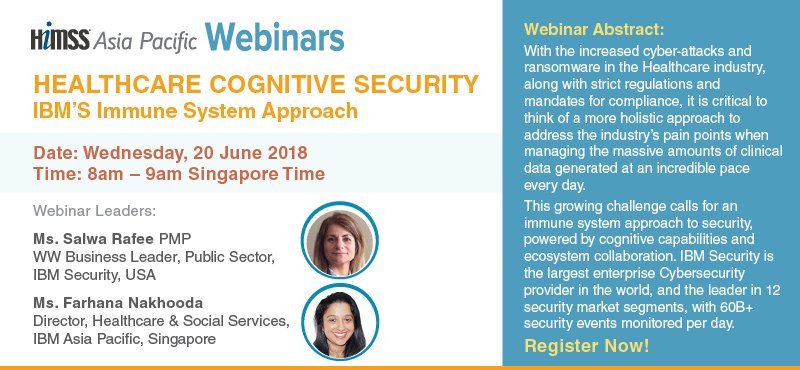 HIMSS Asia Pacific Webinars

HEALTHCARE COGNITIVE SECURITY
IBM'S Immune System Approach

Date: Wednesday, 20 June 2018
Time: 8am – 9am Singapore Time

Webinar Leaders:

Ms. Salwa Rafee PMP
WW Business Leader, Public Sector, IBM Security, USA

Ms. Farhana Nakhooda
Director, Healthcare & Social Services, IBM Asia Pacific, Singapore

Webinar Abstract:

With the increased cyber-attacks and ransomware in the Healthcare industry, along with strict regulations and mandates for compliance, it is critical to think of a more holistic approach to address the industry's pain points when managing the massive amounts of clinical data generated at an incredible pace every day.

This growing challenge calls for an immune system approach to security, powered by cognitive capabilities and ecosystem collaboration. IBM Security is the largest enterprise Cybersecurity provider in the world, and the leader in 12 security market segments, with 60B+ security events monitored per day.

Register Now!